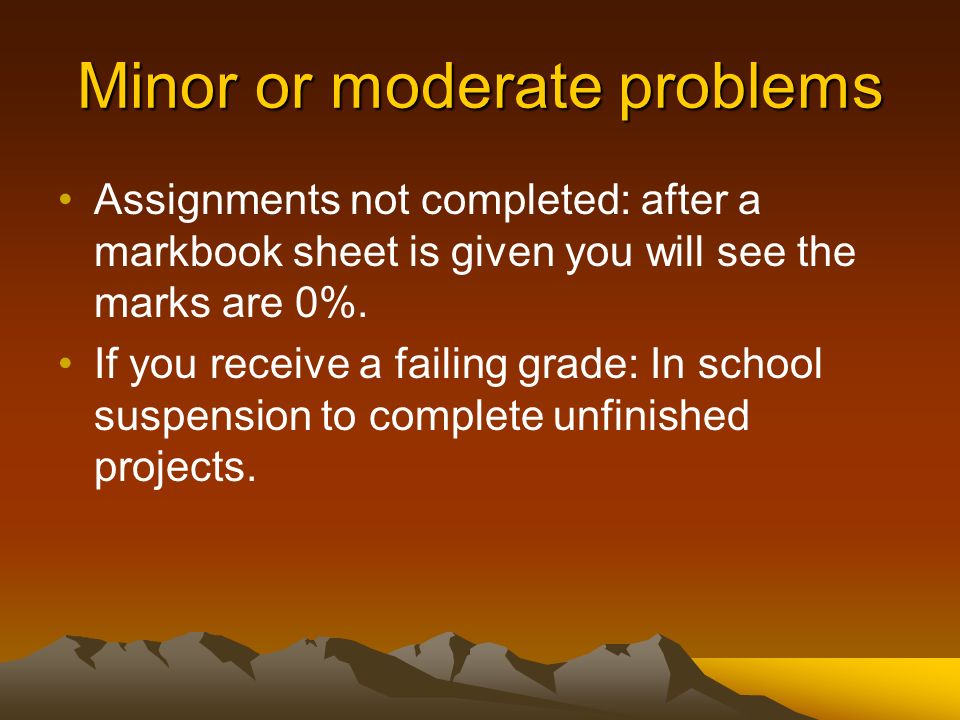 Minor or moderate problems

• Assignments not completed: after a markbook sheet is given you will see the marks are 0%.
• If you receive a failing grade: In school suspension to complete unfinished projects.